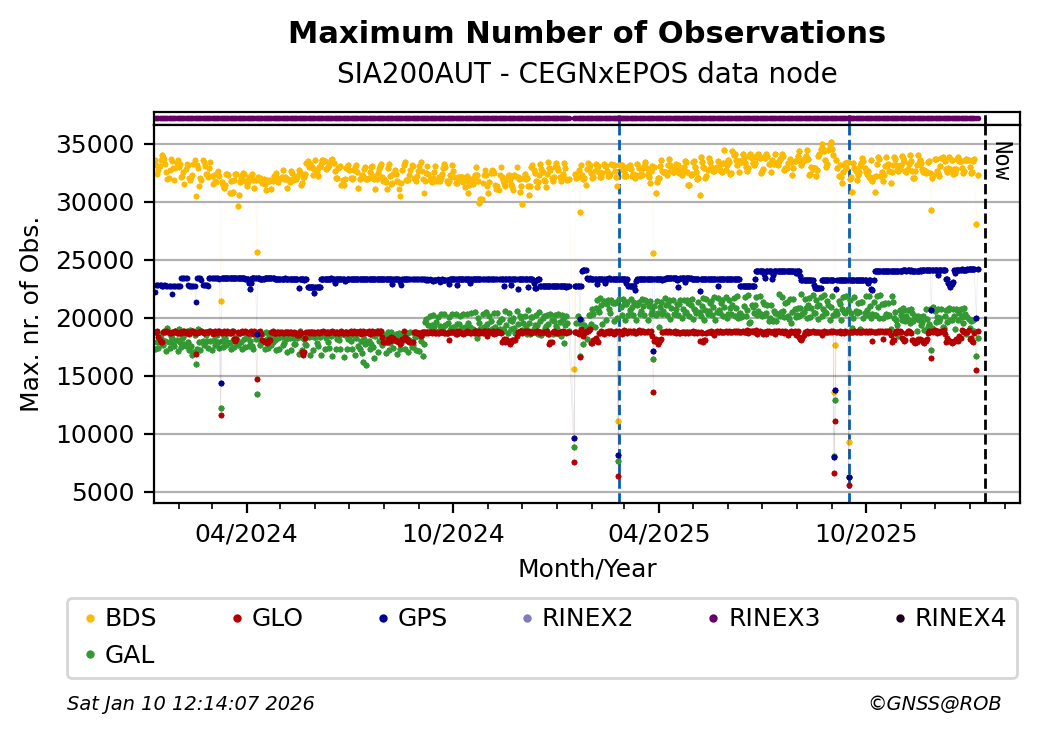 Maximum Number of Observations
SIA200AUT - CEGNxEPOS data node

Max. nr. of Obs.

35000
30000
25000
20000
15000
10000
5000

Now

04/2024
10/2024
04/2025
10/2025

Month/Year

BDS
GLO
GPS
RINEX2
RINEX3
RINEX4
GAL

Sat Jan 10 12:14:07 2026
©GNSS@ROB